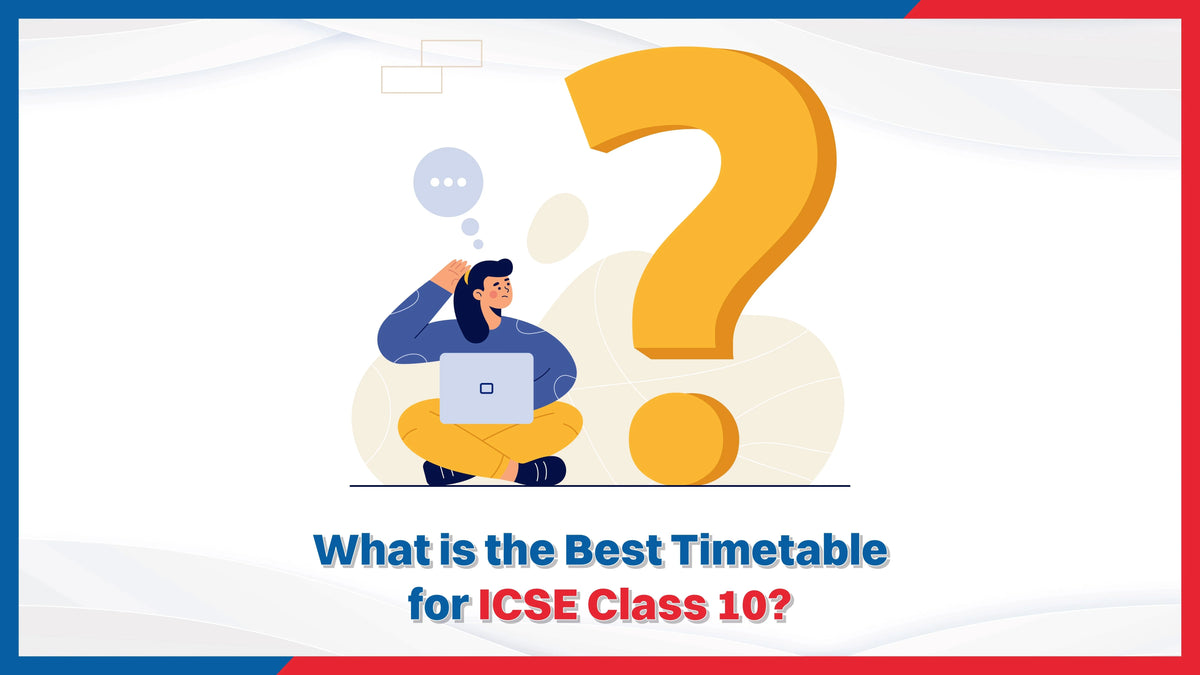 What is the Best Timetable for ICSE Class 10?